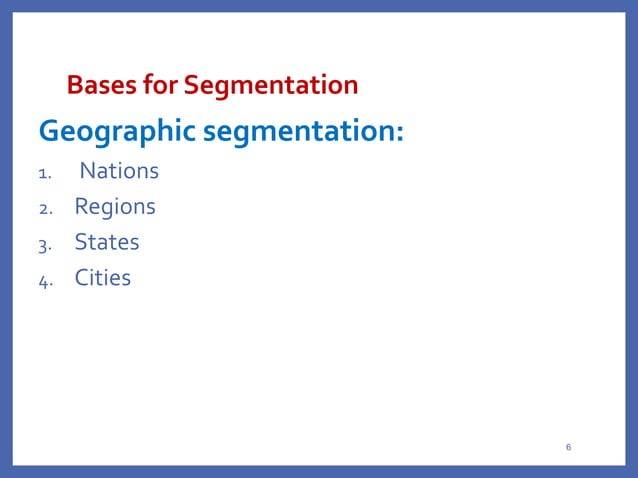 Bases for Segmentation

Geographic segmentation:

1. Nations
2. Regions
3. States
4. Cities

6